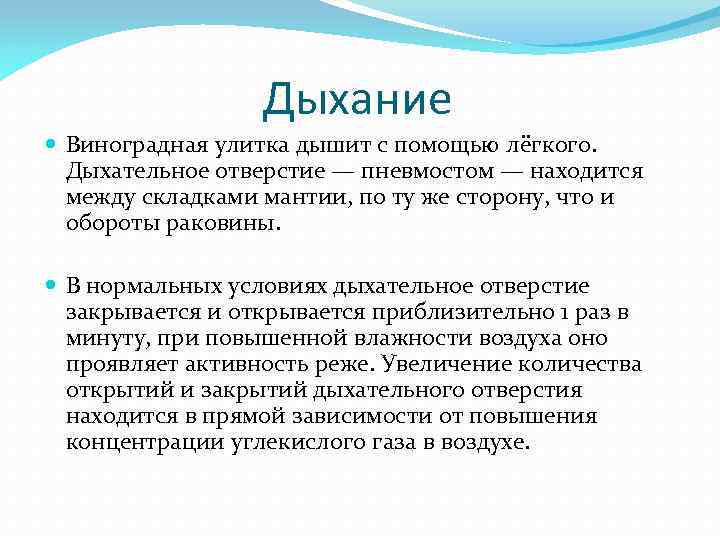 Дыхание

Виноградная улитка дышит с помощью лёгкого. Дыхательное отверстие — пневмостом — находится между складками мантии, по ту же сторону, что и обороты раковины.

В нормальных условиях дыхательное отверстие закрывается и открывается приблизительно 1 раз в минуту, при повышенной влажности воздуха оно проявляет активность реже. Увеличение количества открытий и закрытий дыхательного отверстия находится в прямой зависимости от повышения концентрации углекислого газа в воздухе.